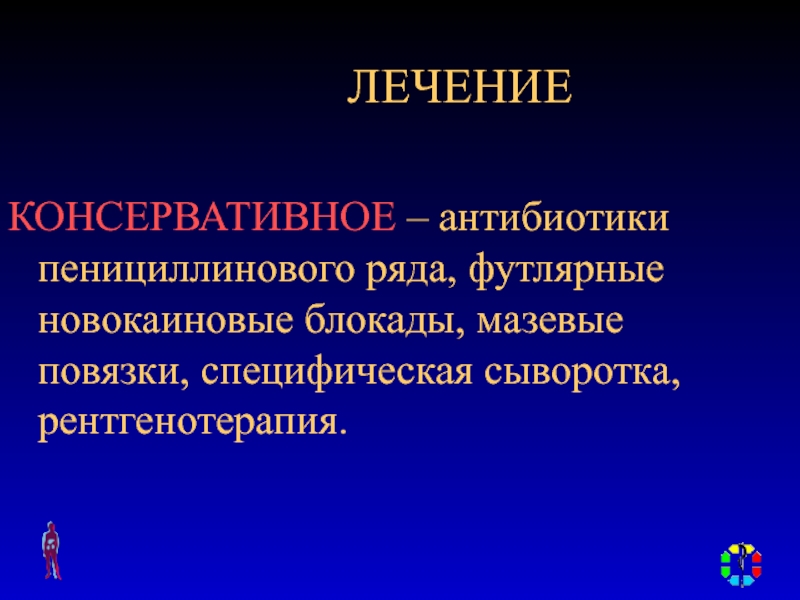 ЛЕЧЕНИЕ

КОНСЕРВАТИВНОЕ – антибиотики пенициллинового ряда, футлярные новокаиновые блокады, мазевые повязки, специфическая сыворотка, рентгенотерапия.